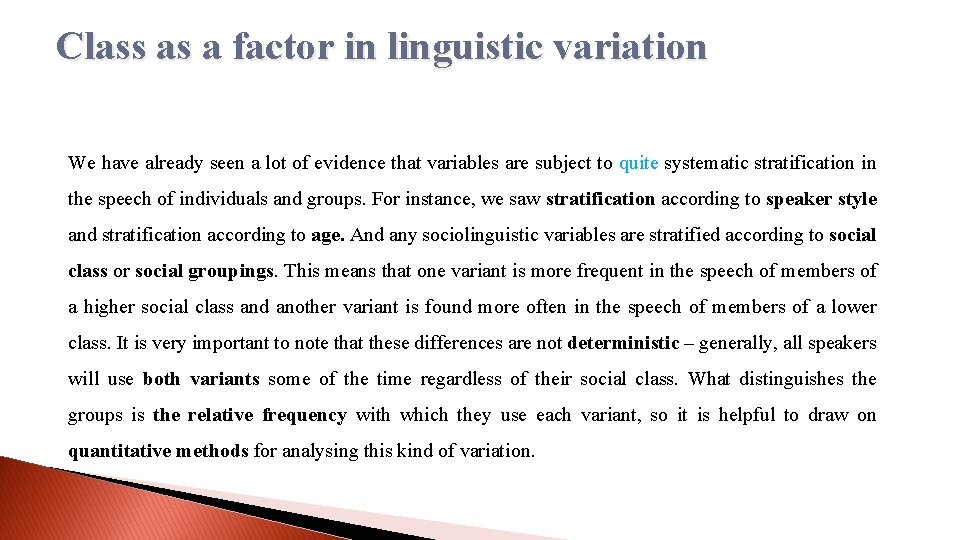 Class as a factor in linguistic variation

We have already seen a lot of evidence that variables are subject to quite systematic stratification in the speech of individuals and groups. For instance, we saw stratification according to speaker style and stratification according to age. And any sociolinguistic variables are stratified according to social class or social groupings. This means that one variant is more frequent in the speech of members of a higher social class and another variant is found more often in the speech of members of a lower class. It is very important to note that these differences are not deterministic – generally, all speakers will use both variants some of the time regardless of their social class. What distinguishes the groups is the relative frequency with which they use each variant, so it is helpful to draw on quantitative methods for analysing this kind of variation.